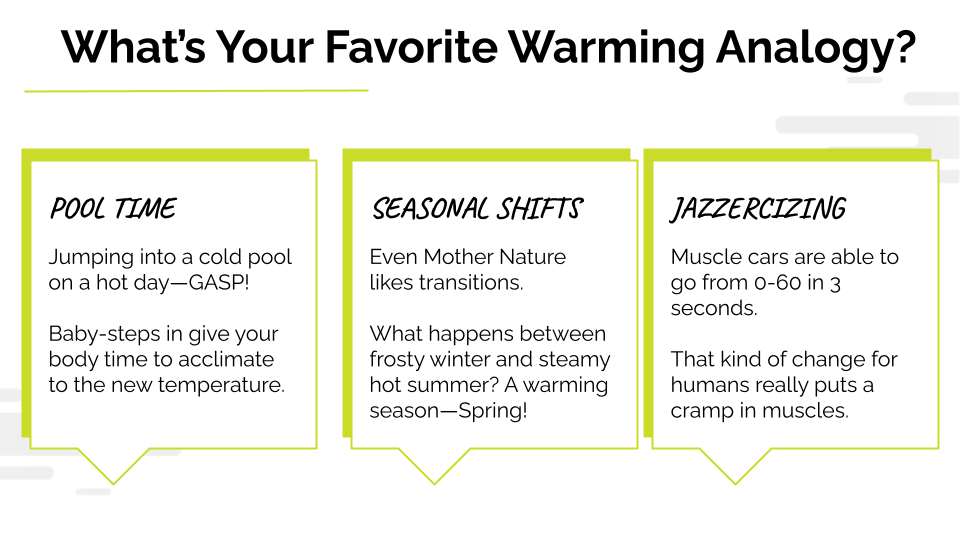 What's Your Favorite Warming Analogy?

POOL TIME

Jumping into a cold pool on a hot day—GASP!

Baby-steps in give your body time to acclimate to the new temperature.

SEASONAL SHIFTS

Even Mother Nature likes transitions.

What happens between frosty winter and steamy hot summer? A warming season—Spring!

JAZZERCIZING

Muscle cars are able to go from 0-60 in 3 seconds.

That kind of change for humans really puts a cramp in muscles.